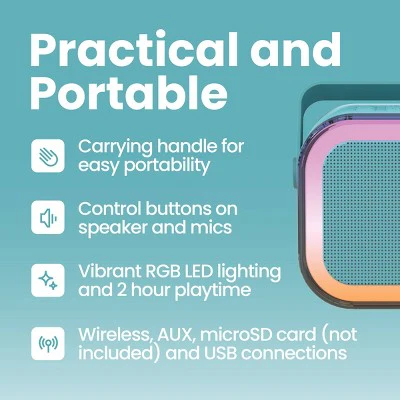 Practical and Portable

Carrying handle for easy portability

Control buttons on speaker and mics

Vibrant RGB LED lighting and 2 hour playtime

Wireless, AUX, microSD card (not included) and USB connections